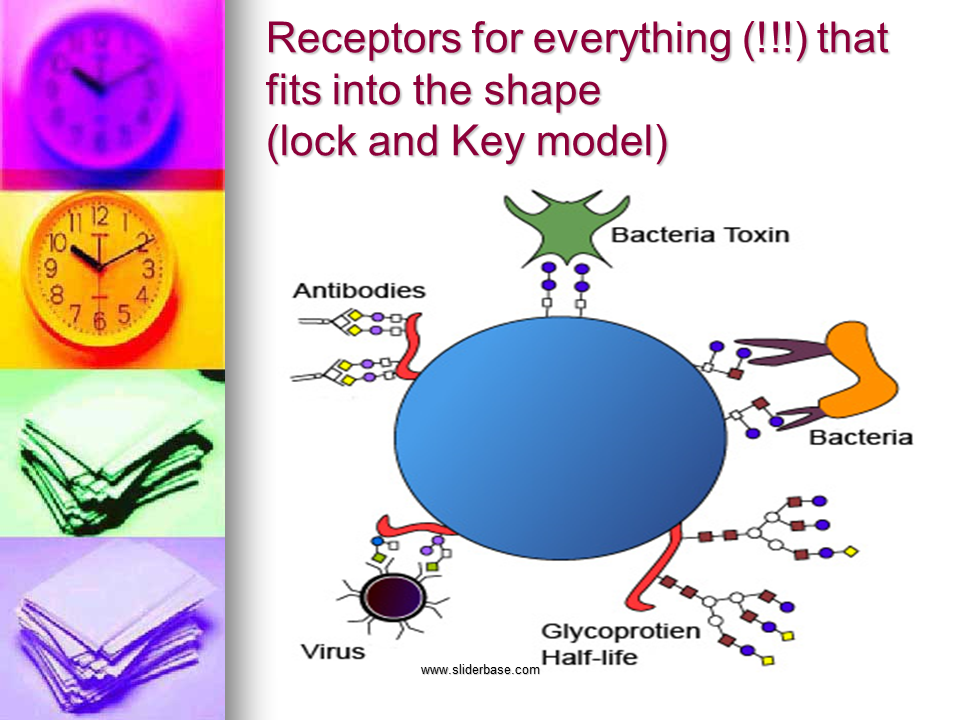 Receptors for everything (!!!) that fits into the shape
(lock and Key model)

Bacteria Toxin

Antibodies

Bacteria

Virus

Glycoprotien
Half-life

www.sliderbase.com